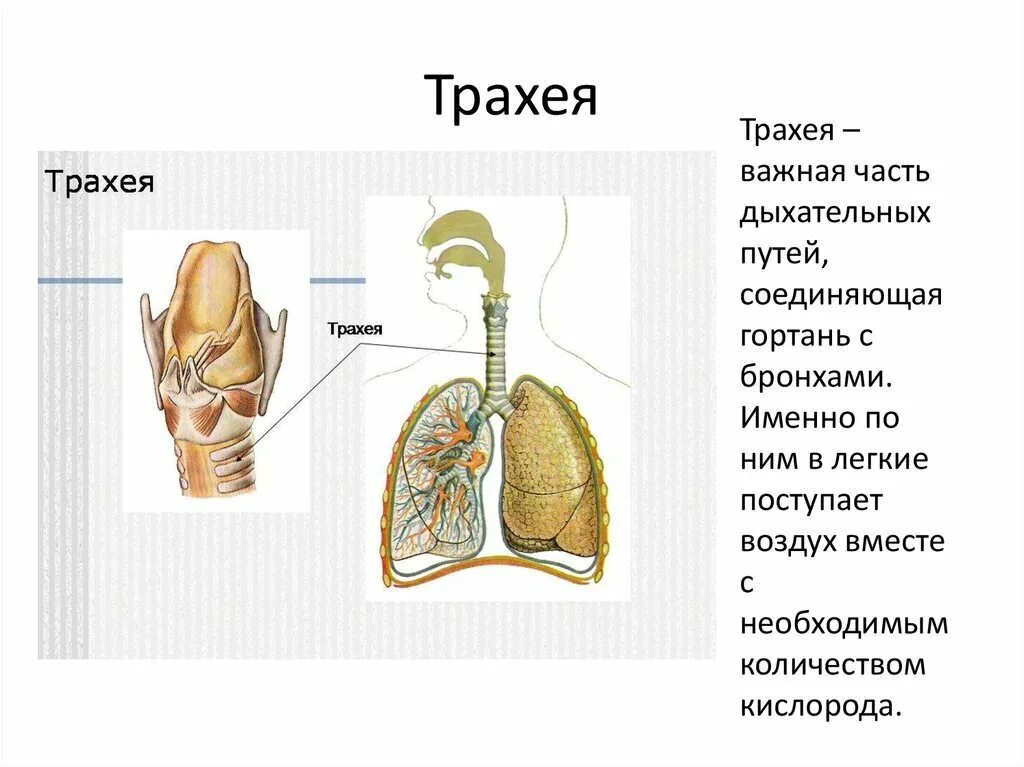 Трахея

Трахея

Трахея

Трахея – важная часть дыхательных путей, соединяющая гортань с бронхами. Именно по ним в легкие поступает воздух вместе с необходимым количеством кислорода.